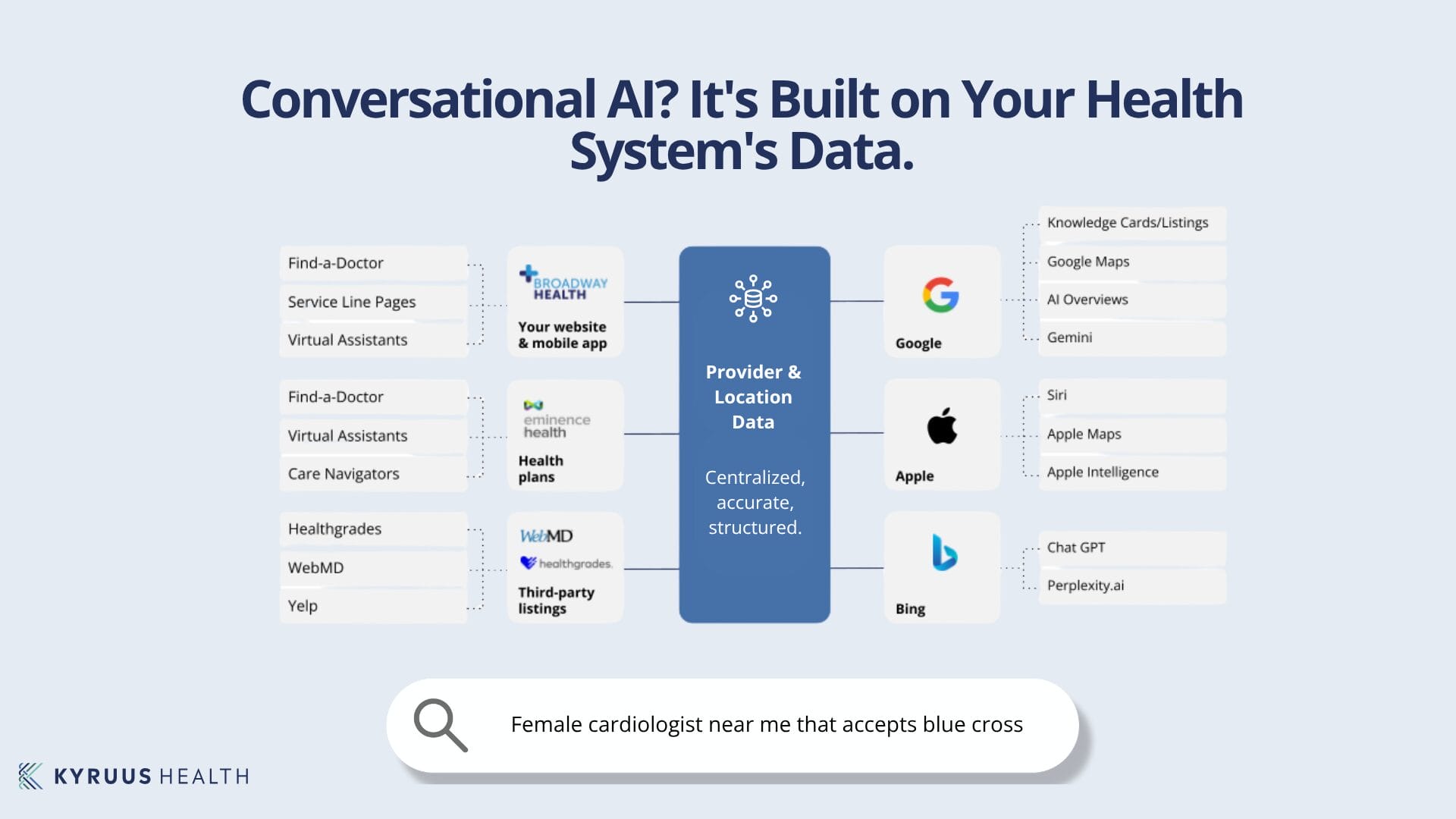 Conversational AI? It's Built on Your Health System's Data.

Find-a-Doctor
Service Line Pages
Virtual Assistants

BROADWAY HEALTH
Your website & mobile app

Find-a-Doctor
Virtual Assistants
Care Navigators

eminence health
Health plans

Healthgrades
WebMD
Yelp

WebMD
healthgrades.
Third-party listings

Provider & Location Data

Centralized, accurate, structured.

Google

Knowledge Cards/Listings
Google Maps
AI Overviews
Gemini

Apple

Siri
Apple Maps
Apple Intelligence

Bing

Chat GPT
Perplexity.ai

Female cardiologist near me that accepts blue cross

KYRUUS HEALTH